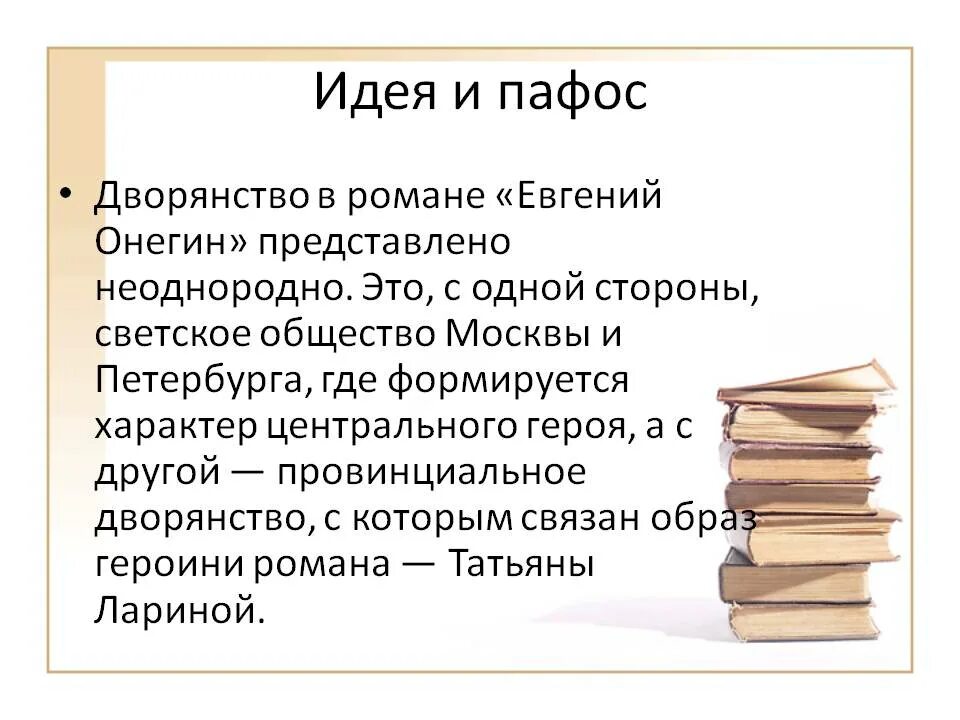 Идея и пафос

• Дворянство в романе «Евгений Онегин» представлено неоднородно. Это, с одной стороны, светское общество Москвы и Петербурга, где формируется характер центрального героя, а с другой — провинциальное дворянство, с которым связан образ героини романа — Татьяны Лариной.